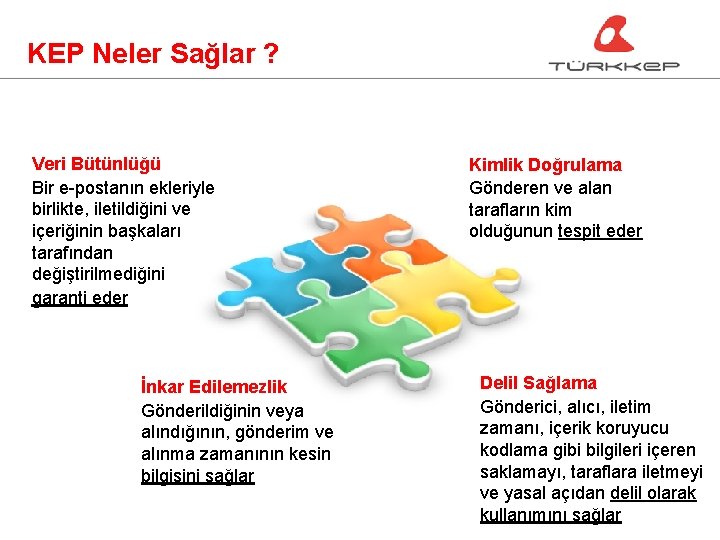 KEP Neler Sağlar ?

TÜRKKEP

Veri Bütünlüğü
Bir e-postanın ekleriyle birlikte, iletildiğini ve içeriğinin başkaları tarafından değiştirilmediğini garanti eder

Kimlik Doğrulama
Gönderen ve alan tarafların kim olduğunun tespit eder

İnkar Edilemezlik
Gönderildiğinin veya alındığının, gönderim ve alınma zamanının kesin bilgisini sağlar

Delil Sağlama
Gönderici, alıcı, iletim zamanı, içerik koruyucu kodlama gibi bilgileri içeren saklamayı, taraflara iletmeyi ve yasal açıdan delil olarak kullanımını sağlar